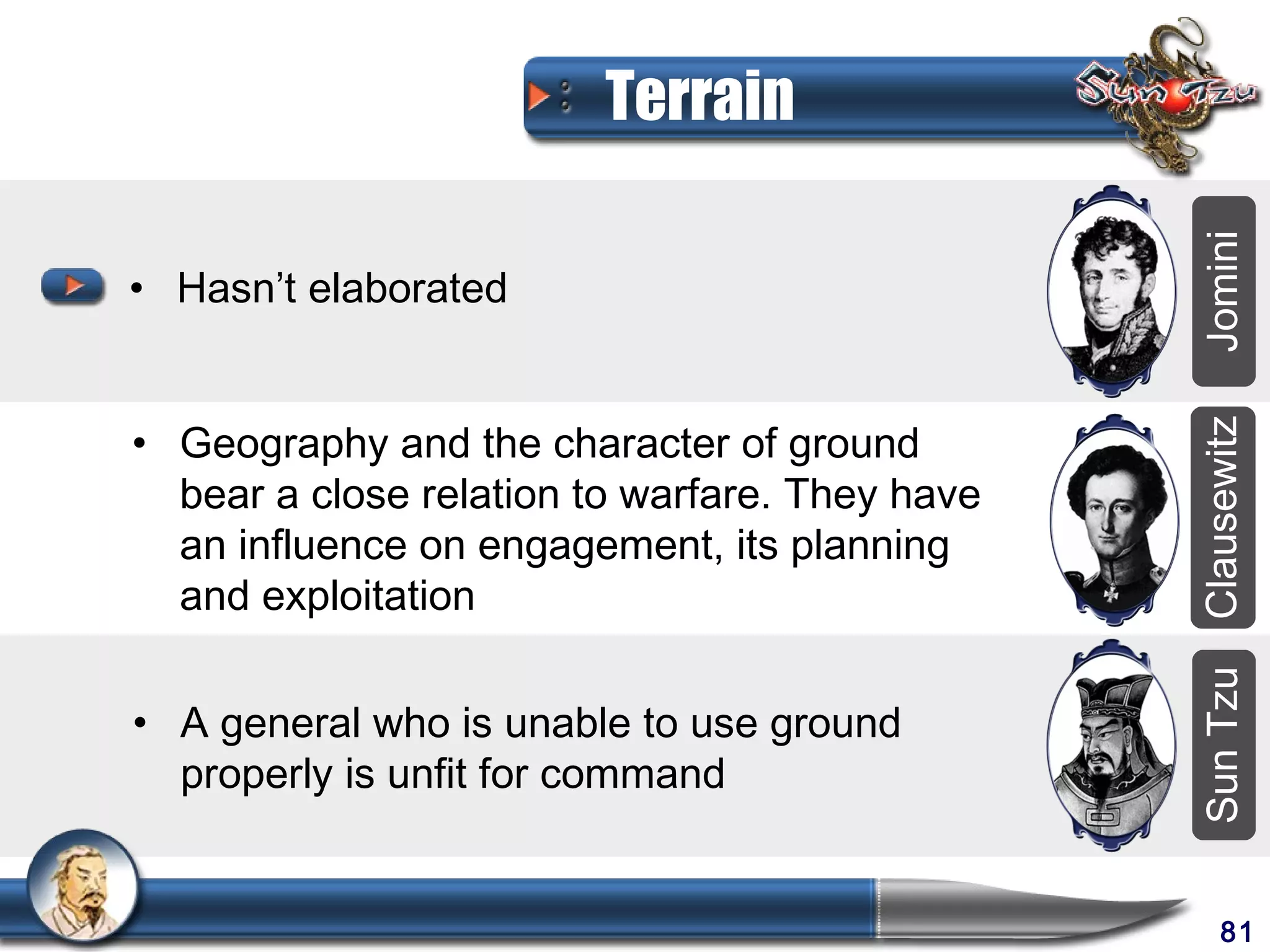 Terrain

Sun Tzu

• Hasn't elaborated

Jomini

• Geography and the character of ground bear a close relation to warfare. They have an influence on engagement, its planning and exploitation

Clausewitz

• A general who is unable to use ground properly is unfit for command

Sun Tzu

81